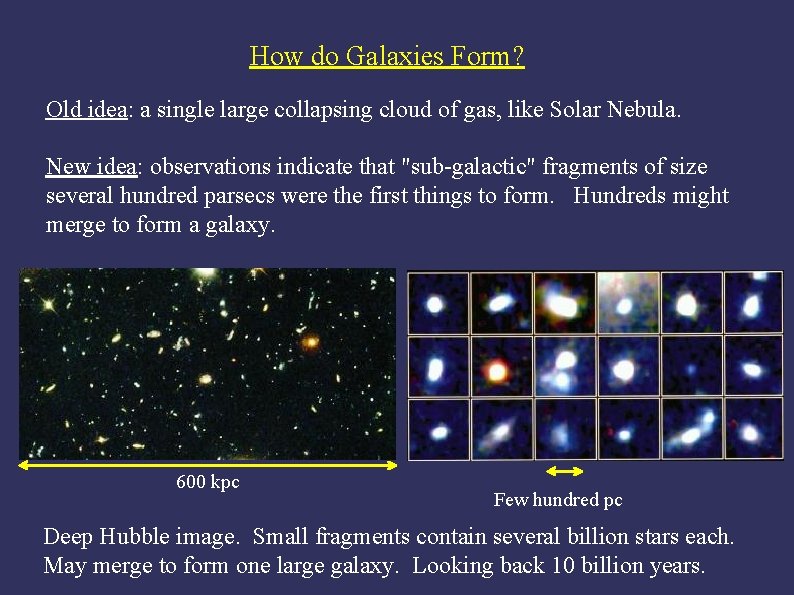 How do Galaxies Form?

Old idea: a single large collapsing cloud of gas, like Solar Nebula.

New idea: observations indicate that "sub-galactic" fragments of size several hundred parsecs were the first things to form. Hundreds might merge to form a galaxy.

600 kpc

Few hundred pc

Deep Hubble image. Small fragments contain several billion stars each. May merge to form one large galaxy. Looking back 10 billion years.